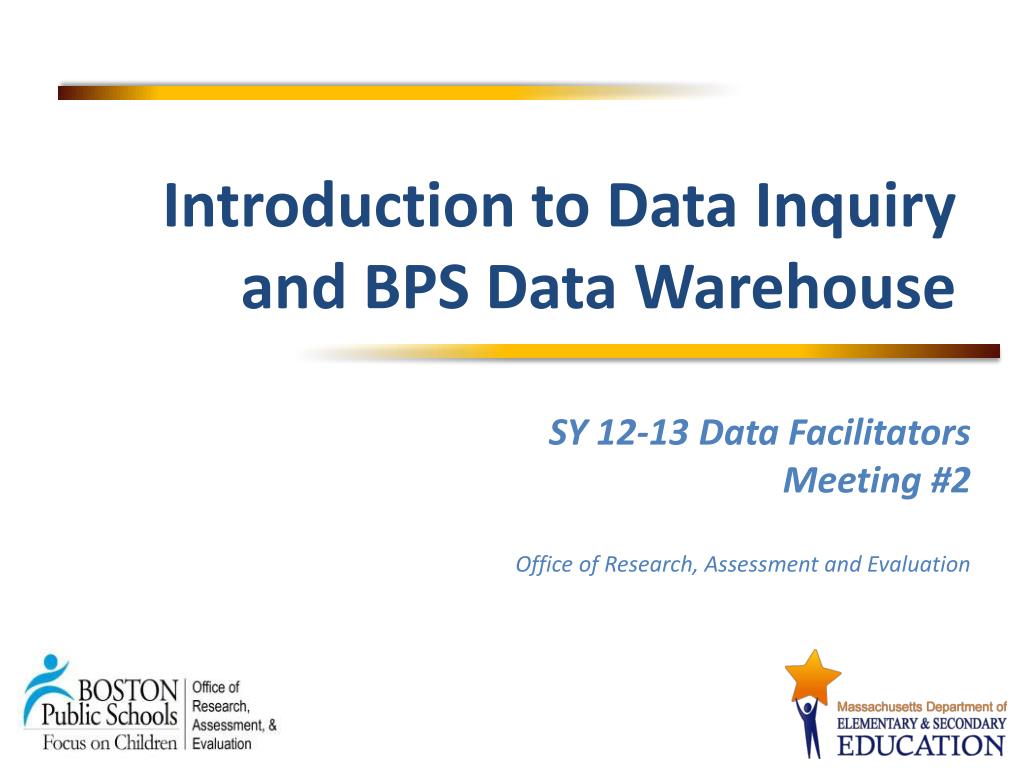 Introduction to Data Inquiry and BPS Data Warehouse

SY 12-13 Data Facilitators Meeting #2

Office of Research, Assessment and Evaluation

BOSTON Public Schools
Focus on Children

Office of Research, Assessment, & Evaluation

Massachusetts Department of
ELEMENTARY & SECONDARY
EDUCATION